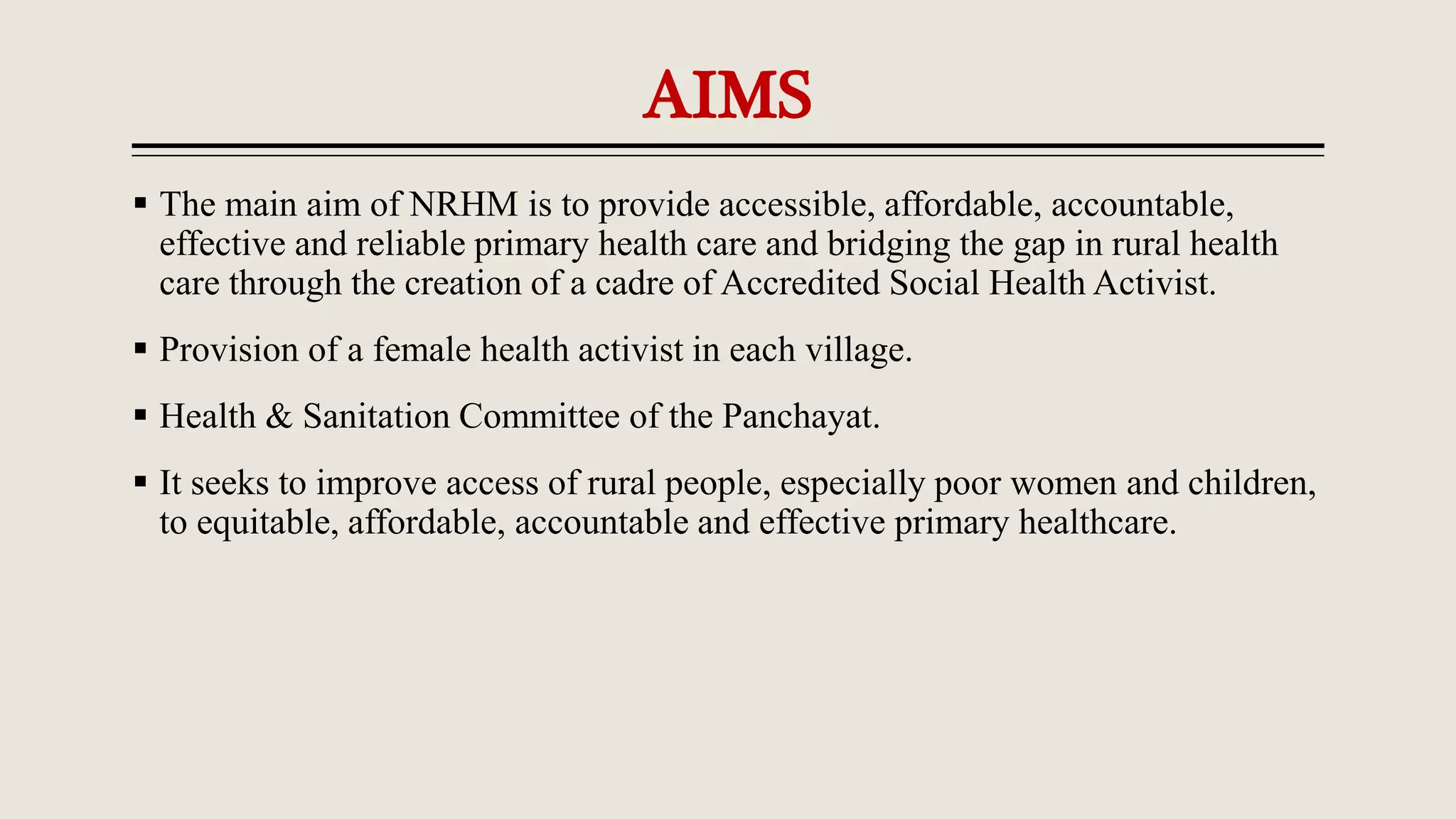 AIMS

▪ The main aim of NRHM is to provide accessible, affordable, accountable, effective and reliable primary health care and bridging the gap in rural health care through the creation of a cadre of Accredited Social Health Activist.

▪ Provision of a female health activist in each village.

▪ Health & Sanitation Committee of the Panchayat.

▪ It seeks to improve access of rural people, especially poor women and children, to equitable, affordable, accountable and effective primary healthcare.